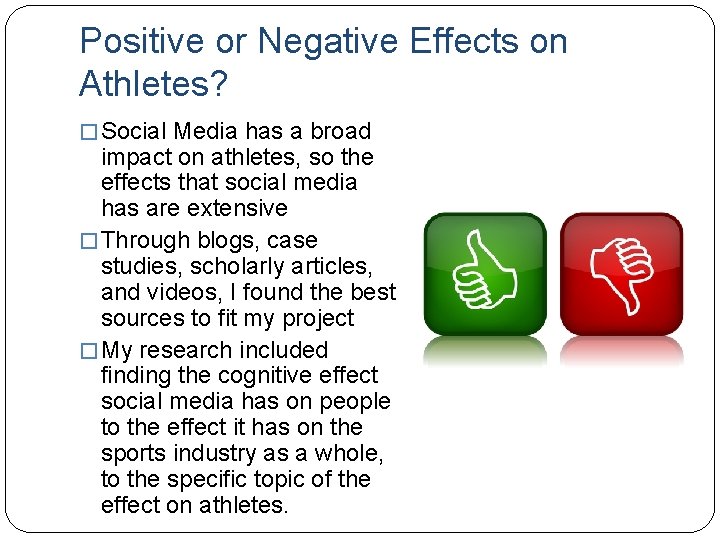 Positive or Negative Effects on Athletes?

□ Social Media has a broad impact on athletes, so the effects that social media has are extensive

□ Through blogs, case studies, scholarly articles, and videos, I found the best sources to fit my project

□ My research included finding the cognitive effect social media has on people to the effect it has on the sports industry as a whole, to the specific topic of the effect on athletes.